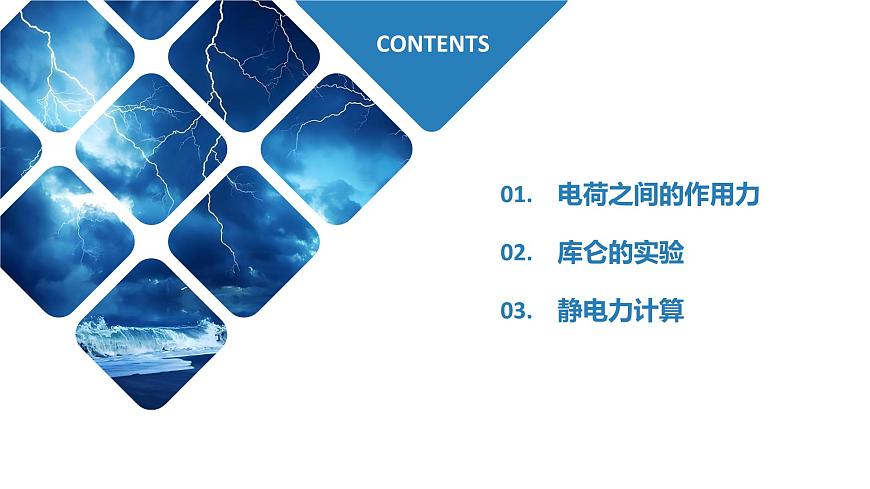 CONTENTS

01. 电荷之间的作用力

02. 库仑的实验

03. 静电力计算